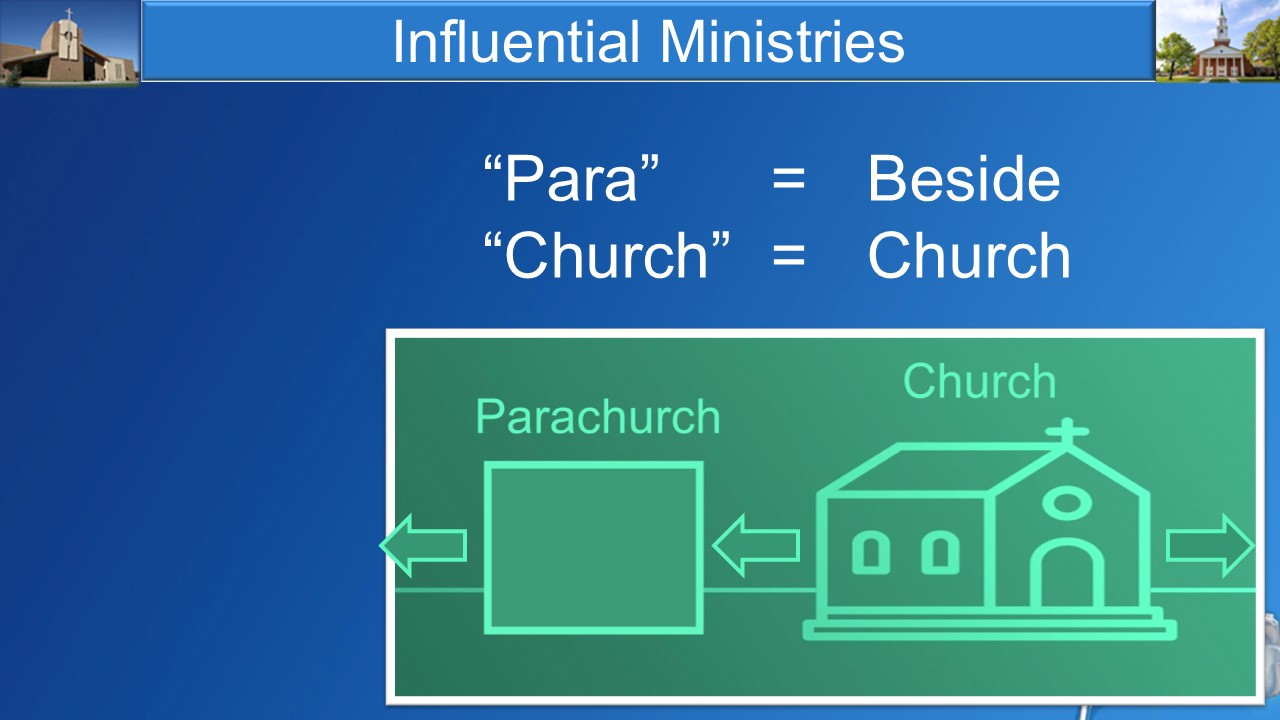 Influential Ministries

“Para” = Beside
“Church” = Church

Parachurch

Church